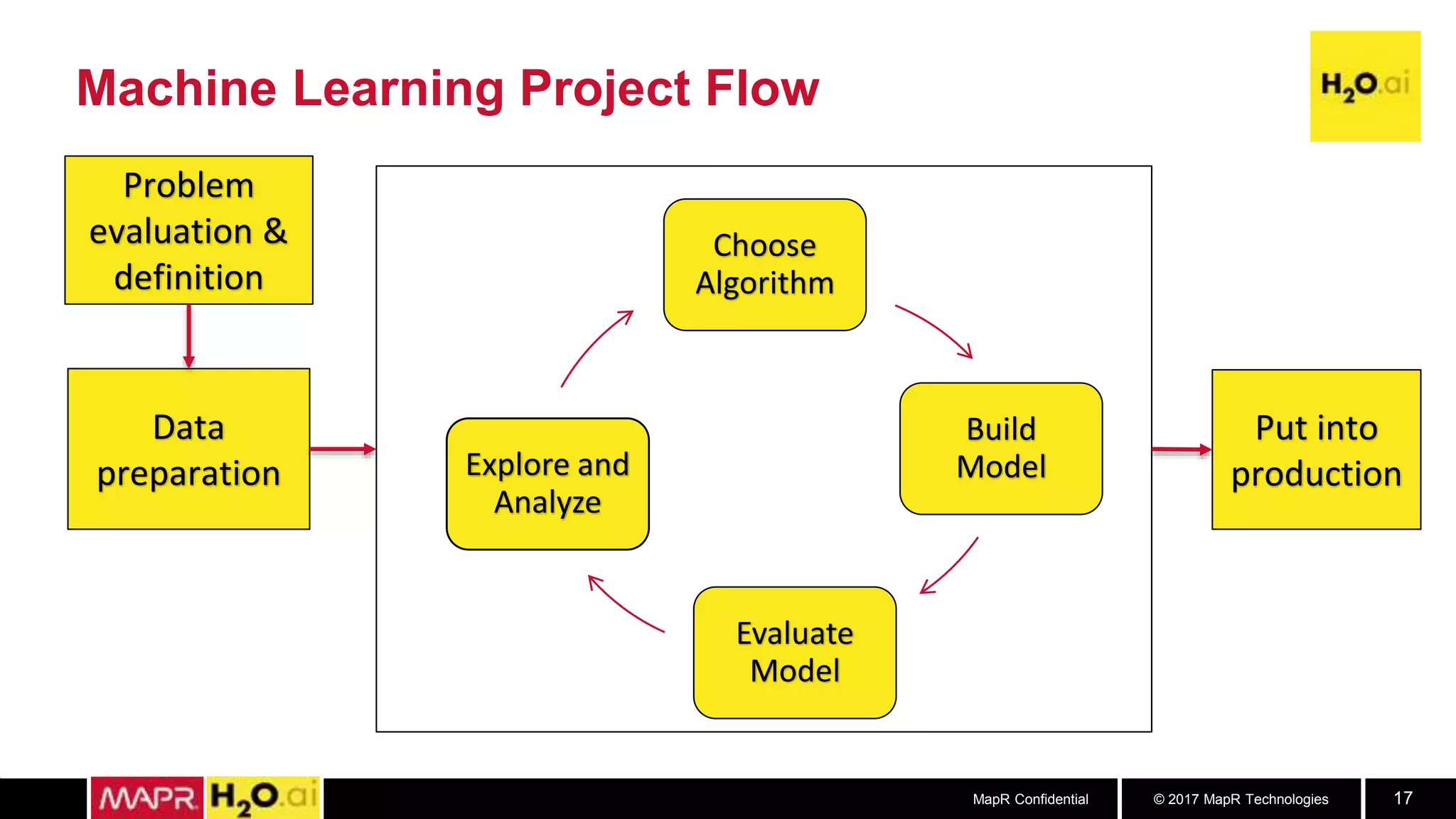 Machine Learning Project Flow

$H_2O$.ai

Problem evaluation & definition

Data preparation

Choose Algorithm

Build Model

Evaluate Model

Explore and Analyze

Put into production

MAPR $H_2O$.ai

MapR Confidential

© 2017 MapR Technologies

17